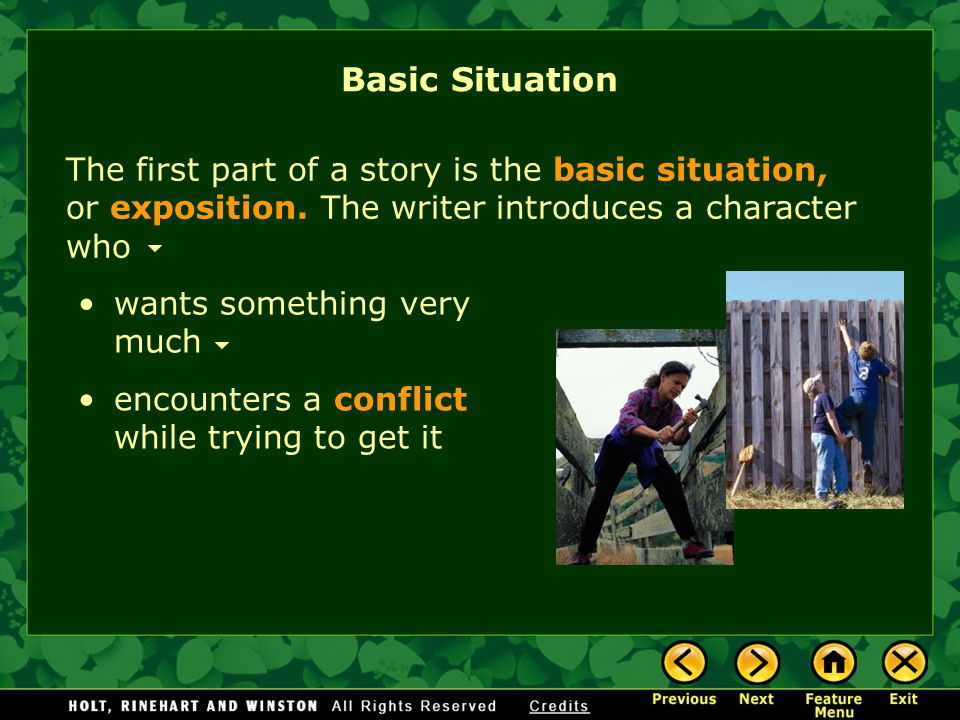 Basic Situation

The first part of a story is the basic situation, or exposition. The writer introduces a character who

• wants something very much

• encounters a conflict while trying to get it

HOLT, RINEHART AND WINSTON All Rights Reserved Credits

Previous Next Feature Menu Exit